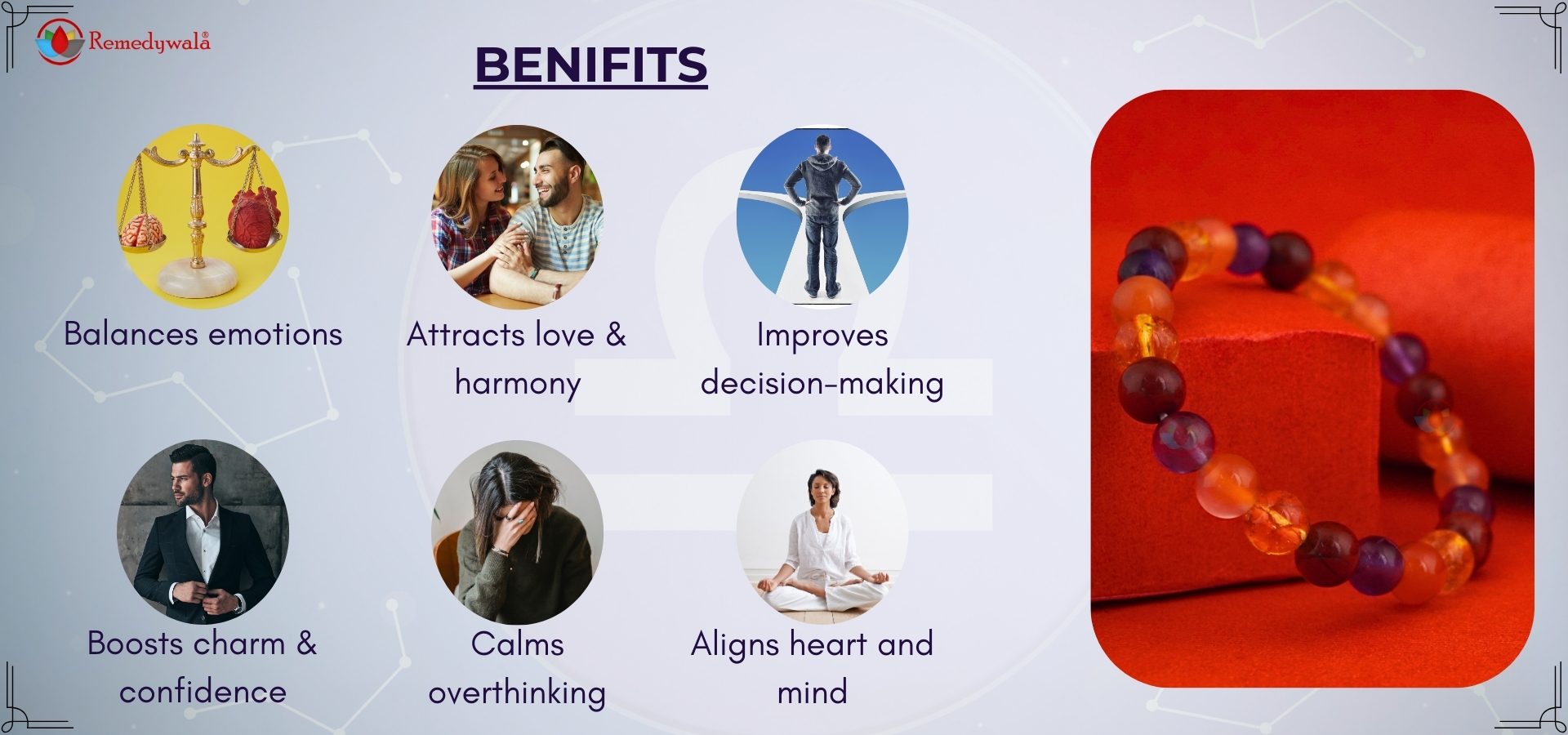 Remedywala®

BENIFITS

Balances emotions

Attracts love & harmony

Improves decision-making

Boosts charm & confidence

Calms overthinking

Aligns heart and mind